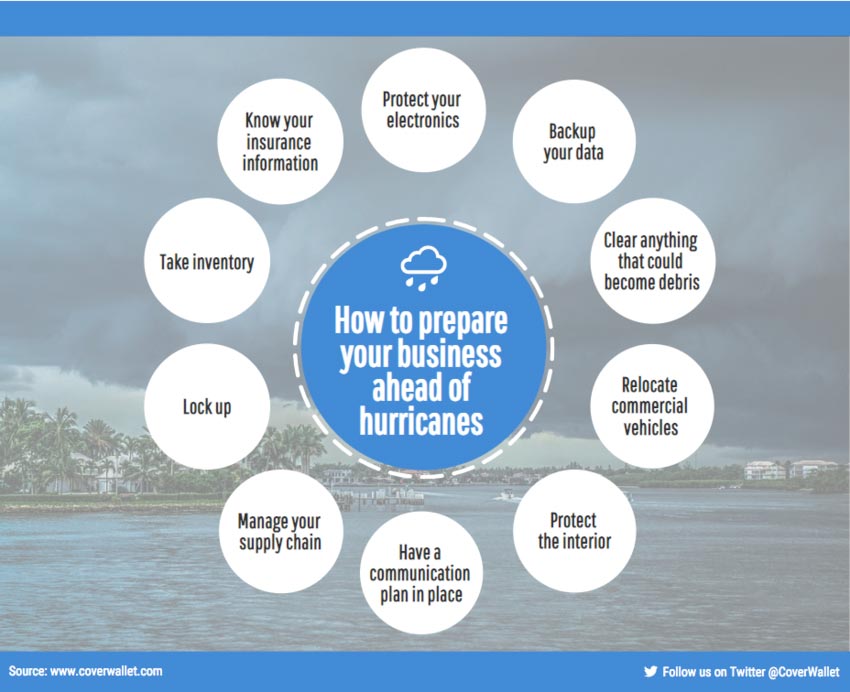 How to prepare your business ahead of hurricanes

Protect your electronics

Backup your data

Clear anything that could become debris

Relocate commercial vehicles

Protect the interior

Have a communication plan in place

Manage your supply chain

Lock up

Take inventory

Know your insurance information

Source: www.coverwallet.com

Follow us on Twitter @CoverWallet